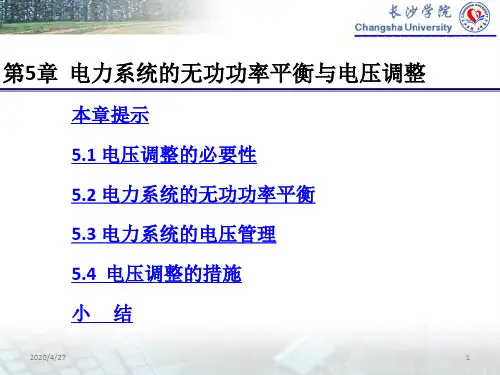 长沙学院
Changsha University

第5章 电力系统的无功功率平衡与电压调整

本章提示

5.1 电压调整的必要性

5.2 电力系统的无功功率平衡

5.3 电力系统的电压管理

5.4 电压调整的措施

小 结

2020/4/27

1